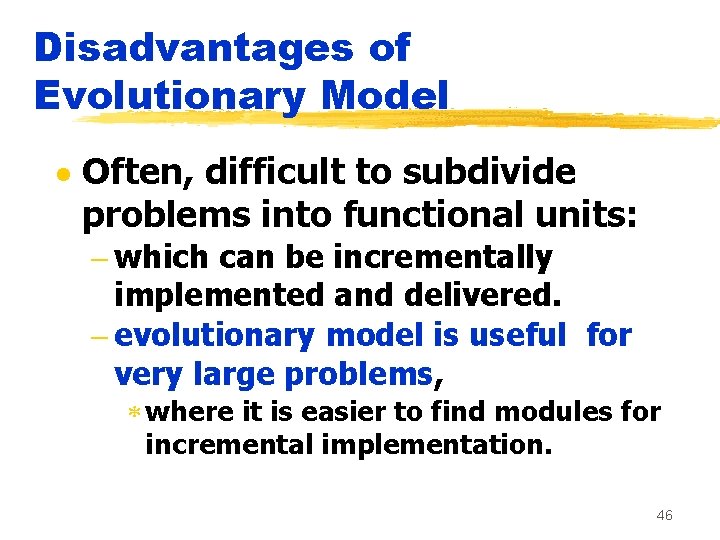 Disadvantages of Evolutionary Model

• Often, difficult to subdivide problems into functional units:
– which can be incrementally implemented and delivered.
– evolutionary model is useful for very large problems,
* where it is easier to find modules for incremental implementation.

46